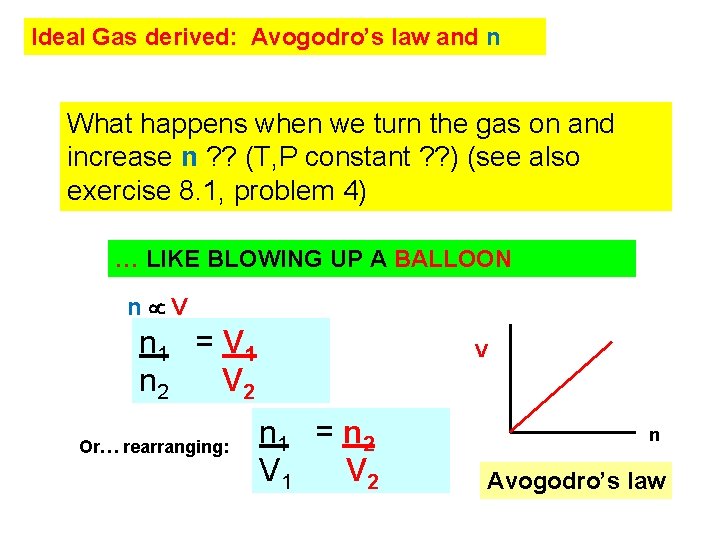 Ideal Gas derived: Avogodro's law and n

What happens when we turn the gas on and increase n ?? (T,P constant ??) (see also exercise 8.1, problem 4)

… LIKE BLOWING UP A BALLOON

$n \propto V$

$\frac{n_1}{n_2} = \frac{V_1}{V_2}$

Or… rearranging:

$\frac{n_1}{V_1} = \frac{n_2}{V_2}$

V

n

Avogodro's law